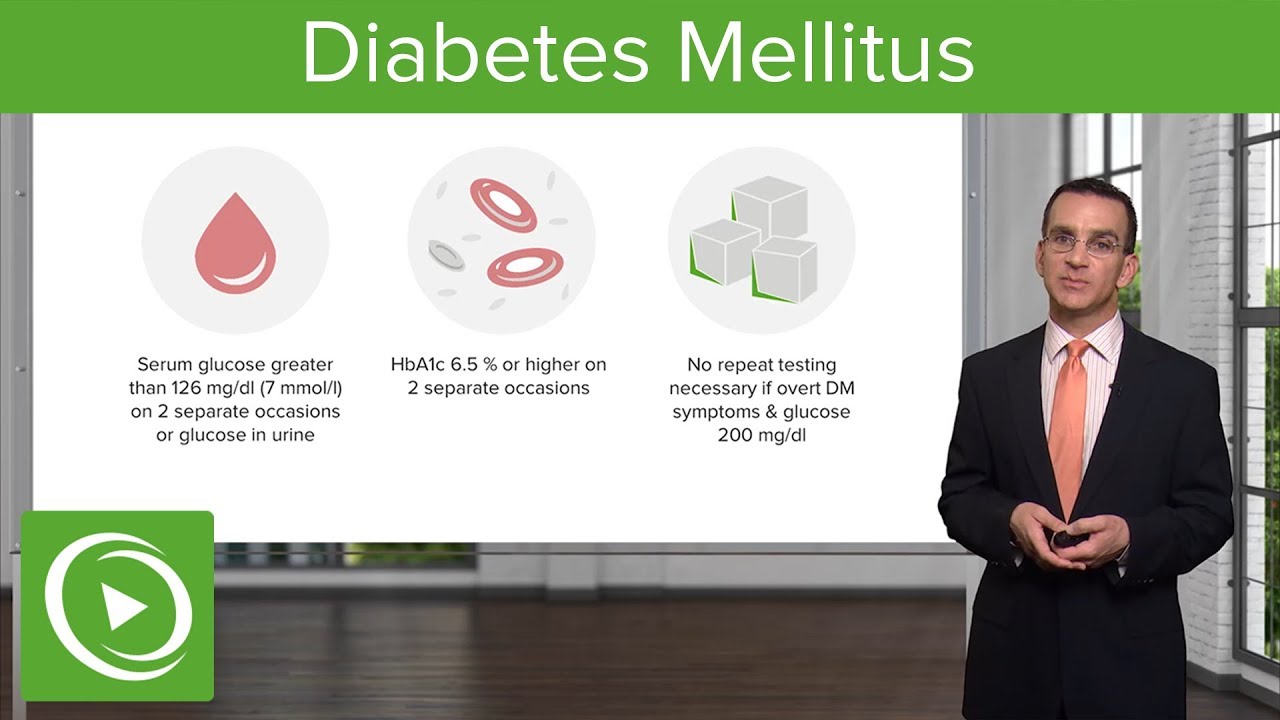 Diabetes Mellitus

Serum glucose greater than 126 mg/dl (7 mmol/l) on 2 separate occasions or glucose in urine

HbA1c 6.5 % or higher on 2 separate occasions

No repeat testing necessary if overt DM symptoms & glucose 200 mg/dl